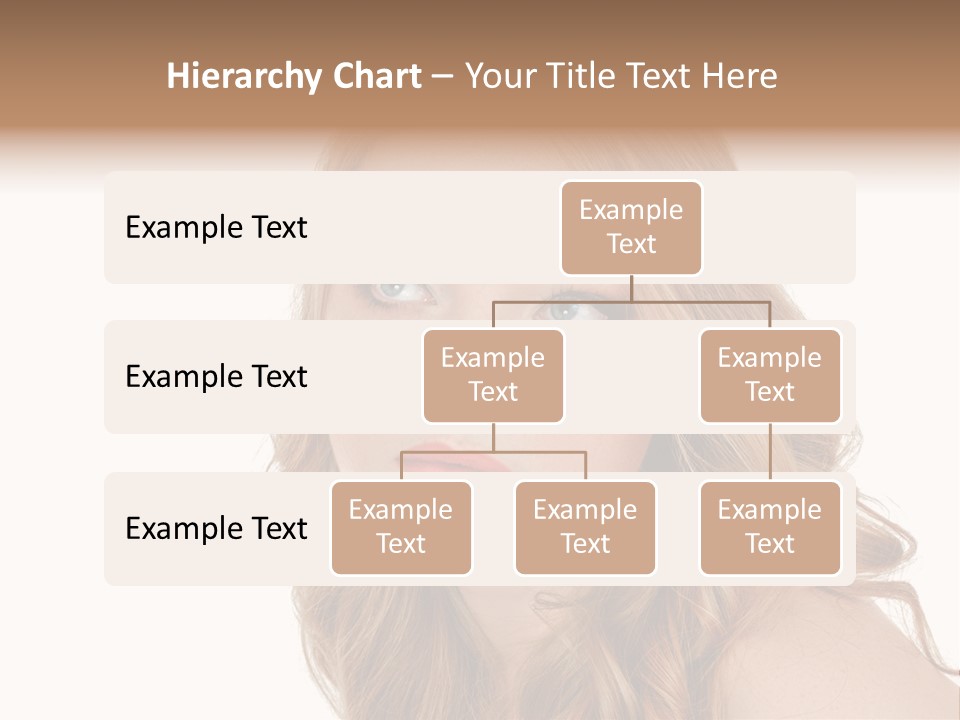 Hierarchy Chart – Your Title Text Here

Example Text

Example Text

Example Text

Example Text

Example Text

Example Text

Example Text

Example Text

Example Text